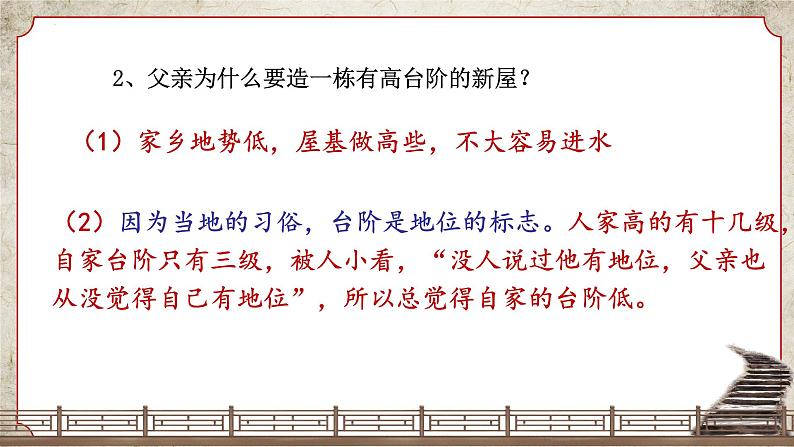 2、父亲为什么要造一栋有高台阶的新屋？

（1）家乡地势低，屋基做高些，不大容易进水

（2）因为当地的习俗，台阶是地位的标志。人家高的有十几级，自家台阶只有三级，被人小看，“没人说过他有地位，父亲也从没觉得自己有地位”，所以总觉得自家的台阶低。